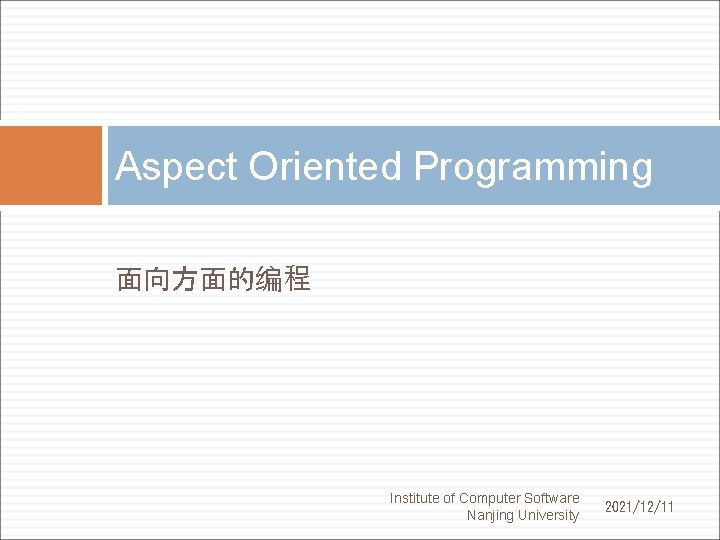 Aspect Oriented Programming

面向方面的编程

Institute of Computer Software
Nanjing University

2021/12/11